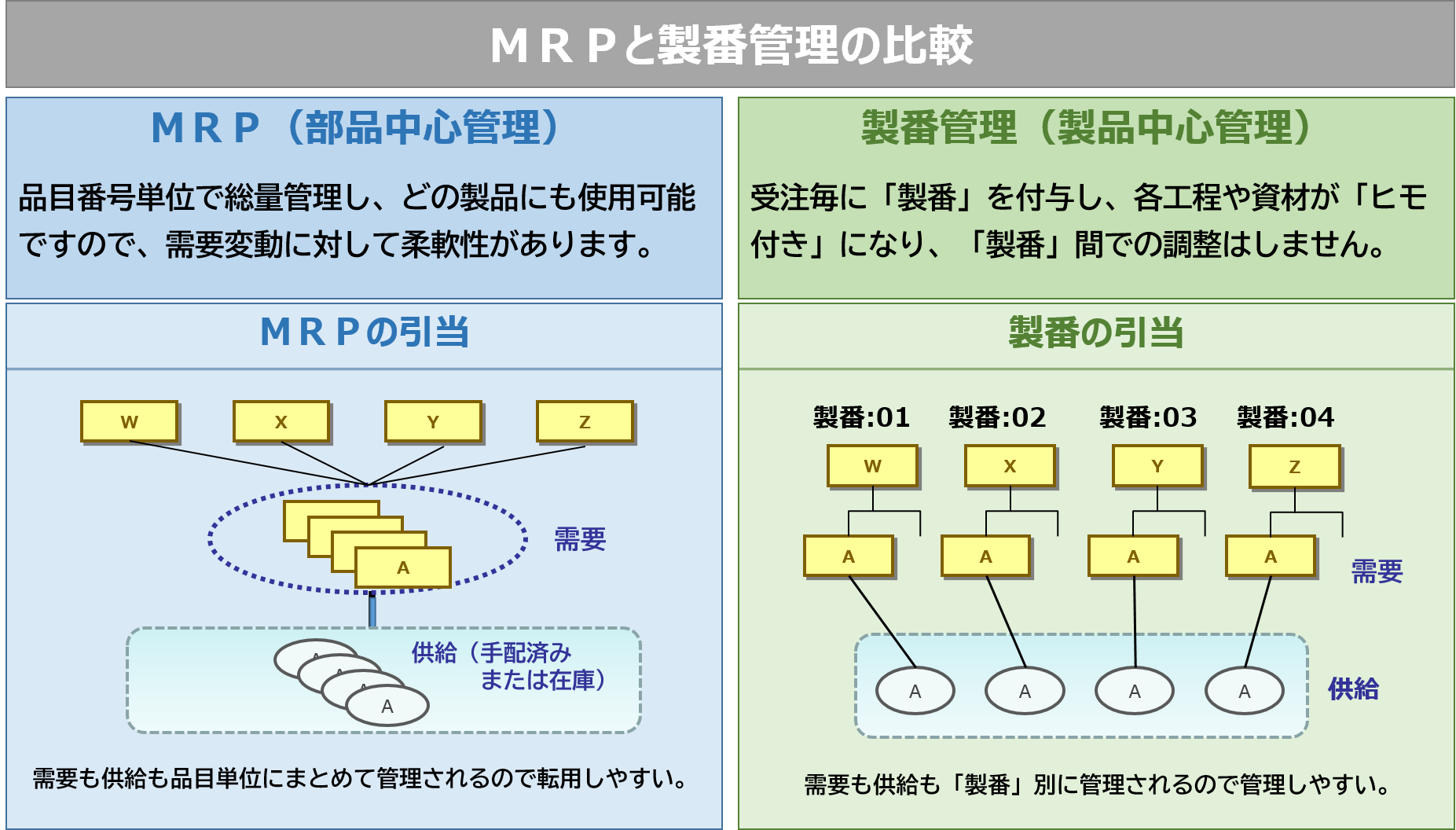 ＭＲＰと製番管理の比較

ＭＲＰ（部品中心管理）

品目番号単位で総量管理し、どの製品にも使用可能ですので、需要変動に対して柔軟性があります。

ＭＲＰの引当

W
X
Y
Z
A
需要
A
供給（手配済み
または在庫）

需要も供給も品目単位にまとめて管理されるので転用しやすい。

製番管理（製品中心管理）

受注毎に「製番」を付与し、各工程や資材が「ヒモ付き」になり、「製番」間での調整はしません。

製番の引当

製番:01
製番:02
製番:03
製番:04
W
X
Y
Z
A
A
A
A
需要
A
A
A
A
供給

需要も供給も「製番」別に管理されるので管理しやすい。